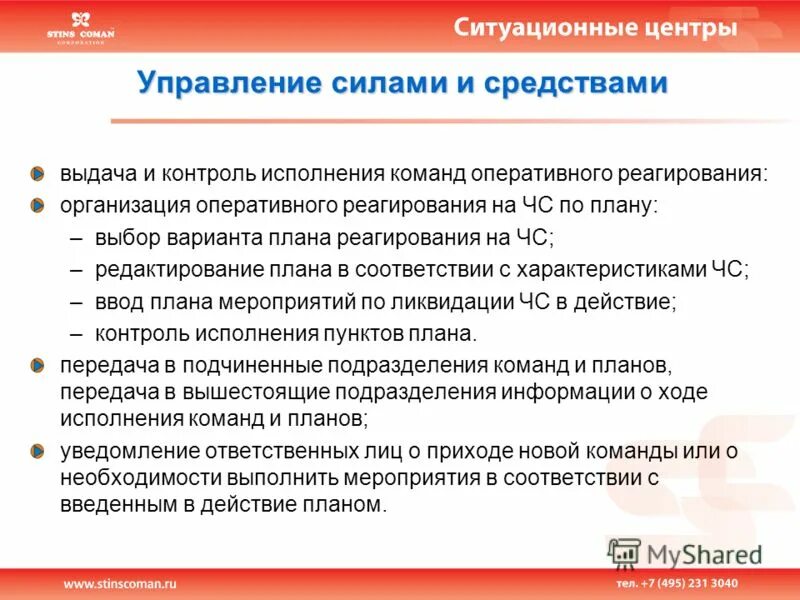 STINS COMAN
CORPORATION

Ситуационные центры

Управление силами и средствами

выдача и контроль исполнения команд оперативного реагирования:

организация оперативного реагирования на ЧС по плану:

– выбор варианта плана реагирования на ЧС;

– редактирование плана в соответствии с характеристиками ЧС;

– ввод плана мероприятий по ликвидации ЧС в действие;

– контроль исполнения пунктов плана.

передача в подчиненные подразделения команд и планов, передача в вышестоящие подразделения информации о ходе исполнения команд и планов;

уведомление ответственных лиц о приходе новой команды или о необходимости выполнить мероприятия в соответствии с введенным в действие планом.

MyShared

www.stinscoman.ru

тел. +7 (495) 231 3040